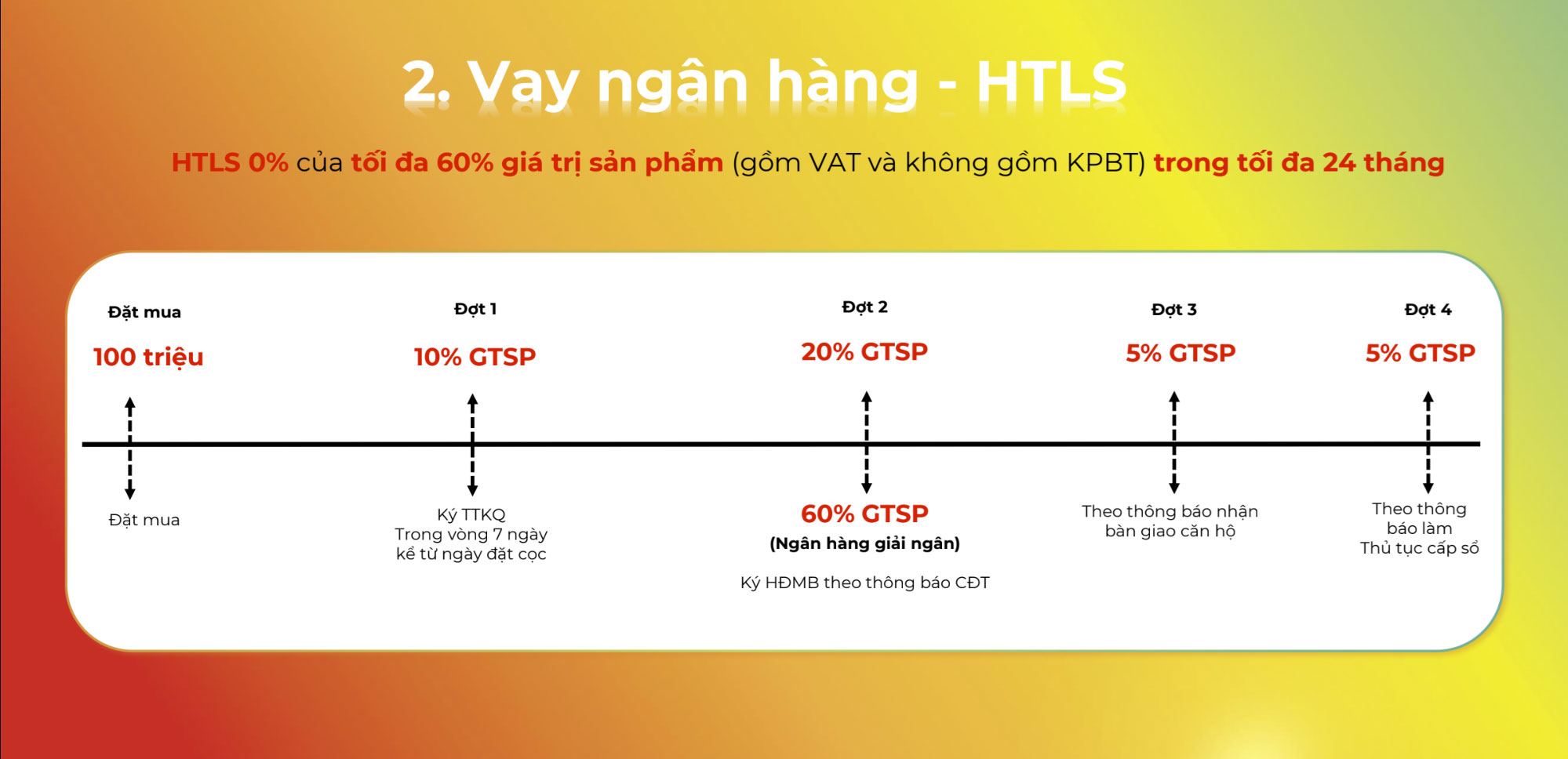 2. Vay ngân hàng - HTLS

HTLS 0% của tối đa 60% giá trị sản phẩm (gồm VAT và không gồm KPBT) trong tối đa 24 tháng

Đặt mua
100 triệu
Đặt mua

Đợt 1
10% GTSP
Ký TTKQ
Trong vòng 7 ngày
kể từ ngày đặt cọc

Đợt 2
20% GTSP
60% GTSP
(Ngân hàng giải ngân)
Ký HĐMB theo thông báo CĐT

Đợt 3
5% GTSP
Theo thông báo nhận
bàn giao căn hộ

Đợt 4
5% GTSP
Theo thông
báo làm
Thủ tục cấp sổ